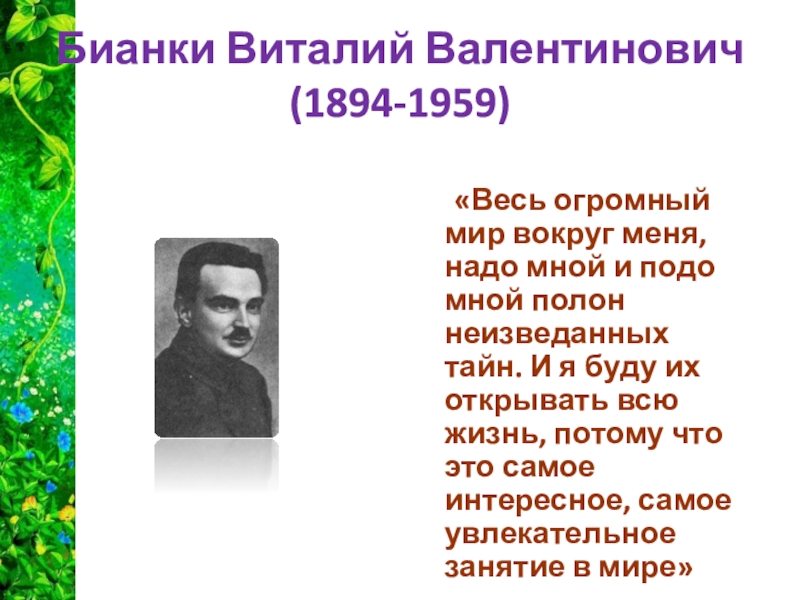 Бианки Виталий Валентинович
(1894-1959)

«Весь огромный мир вокруг меня, надо мной и подо мной полон неизведанных тайн. И я буду их открывать всю жизнь, потому что это самое интересное, самое увлекательное занятие в мире»